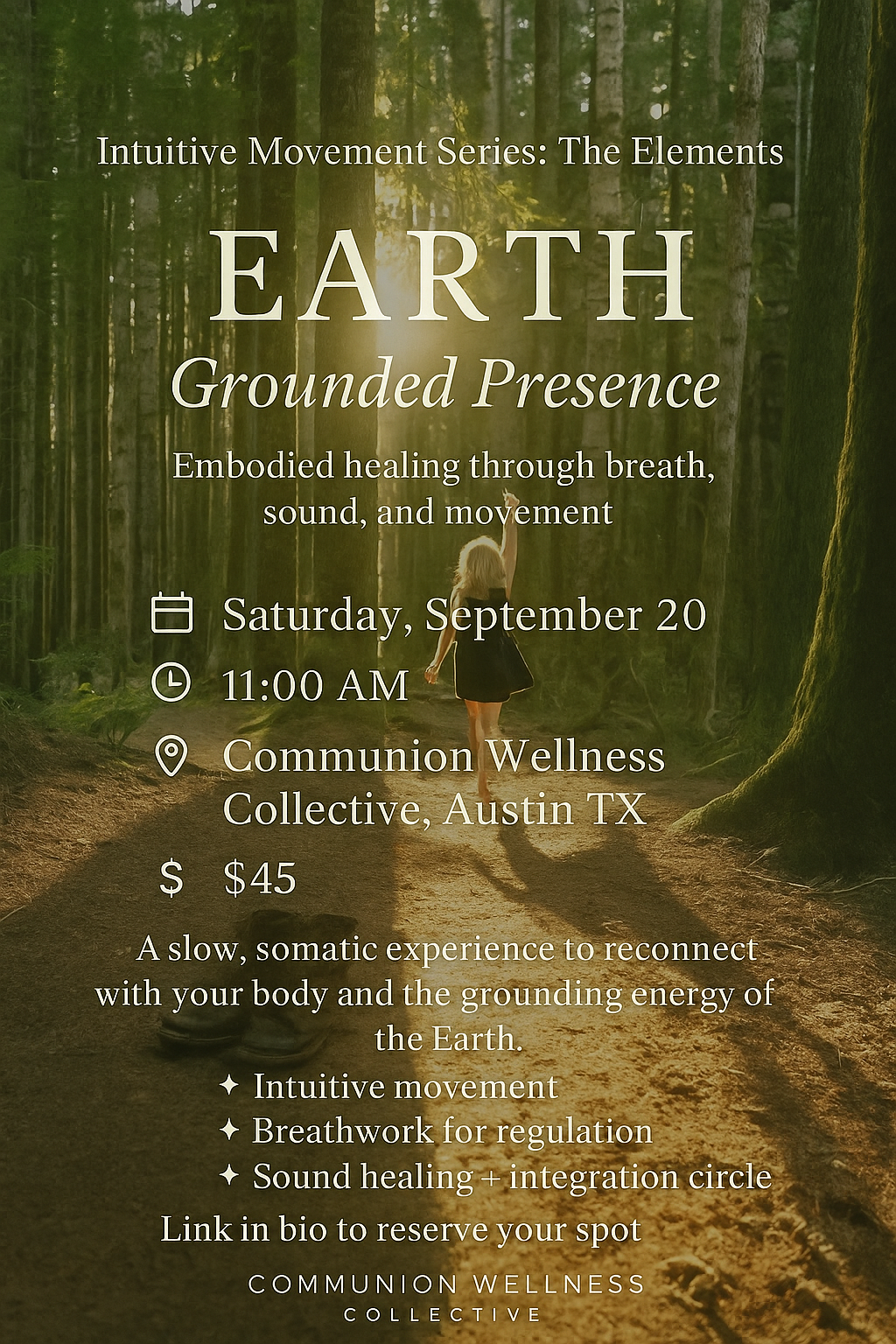 Intuitive Movement Series: The Elements

EARTH

Grounded Presence

Embodied healing through breath, sound, and movement

Saturday, September 20

11:00 AM

Communion Wellness Collective, Austin TX

$ $45

A slow, somatic experience to reconnect with your body and the grounding energy of the Earth.

✦ Intuitive movement
✦ Breathwork for regulation
✦ Sound healing + integration circle

Link in bio to reserve your spot

COMMUNION WELLNESS
COLLECTIVE